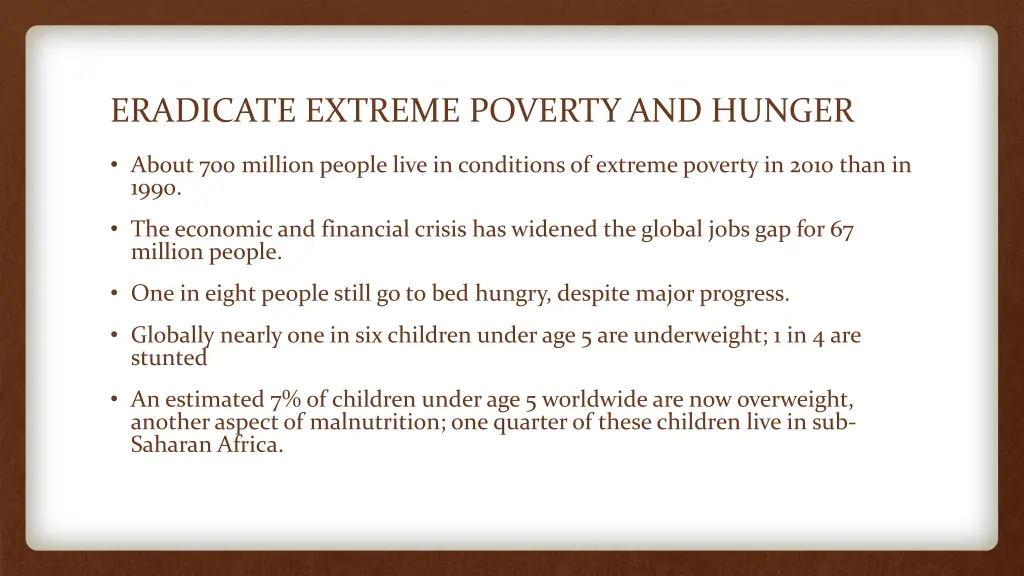 ERADICATE EXTREME POVERTY AND HUNGER

• About 700 million people live in conditions of extreme poverty in 2010 than in 1990.

• The economic and financial crisis has widened the global jobs gap for 67 million people.

• One in eight people still go to bed hungry, despite major progress.

• Globally nearly one in six children under age 5 are underweight; 1 in 4 are stunted

• An estimated 7% of children under age 5 worldwide are now overweight, another aspect of malnutrition; one quarter of these children live in sub-Saharan Africa.